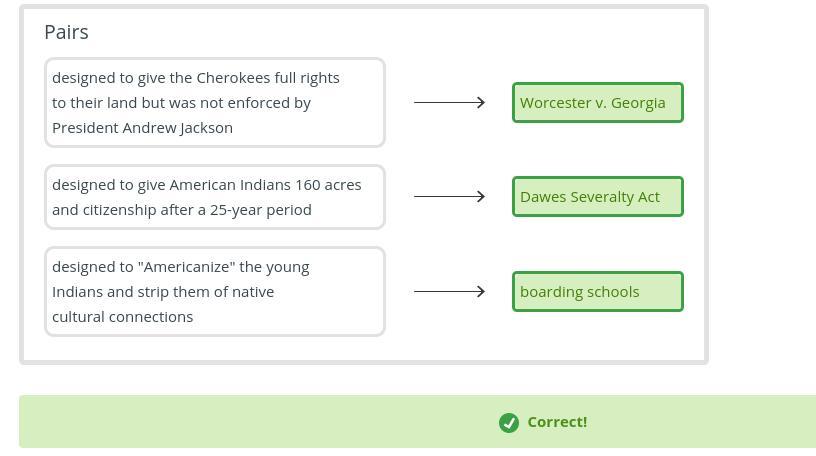 Pairs

designed to give the Cherokees full rights to their land but was not enforced by President Andrew Jackson

Worcester v. Georgia

designed to give American Indians 160 acres and citizenship after a 25-year period

Dawes Severalty Act

designed to "Americanize" the young Indians and strip them of native cultural connections

boarding schools

Correct!